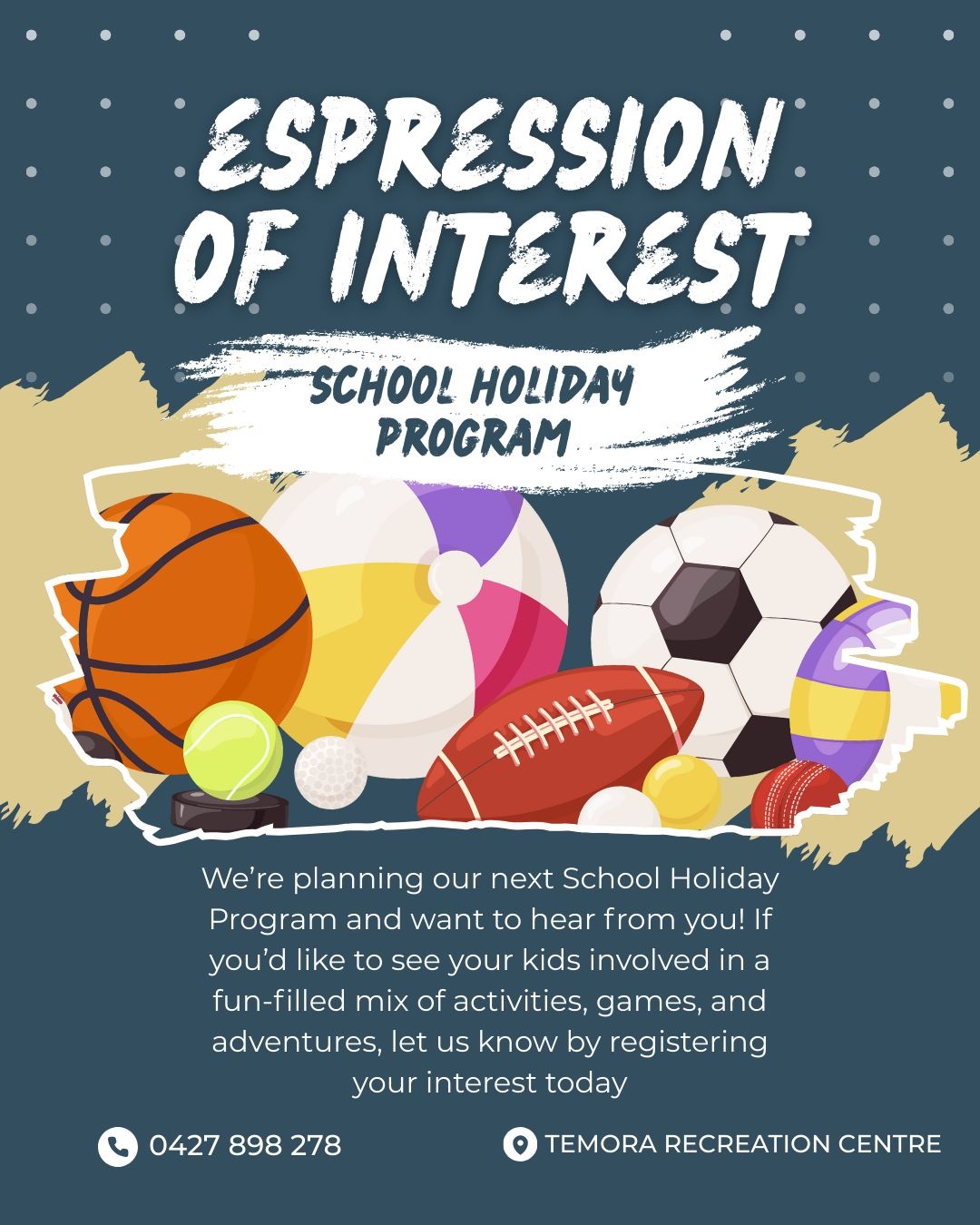 ESPRESSION OF INTEREST

SCHOOL HOLIDAY PROGRAM

We're planning our next School Holiday Program and want to hear from you! If you'd like to see your kids involved in a fun-filled mix of activities, games, and adventures, let us know by registering your interest today

0427 898 278

TEMORA RECREATION CENTRE